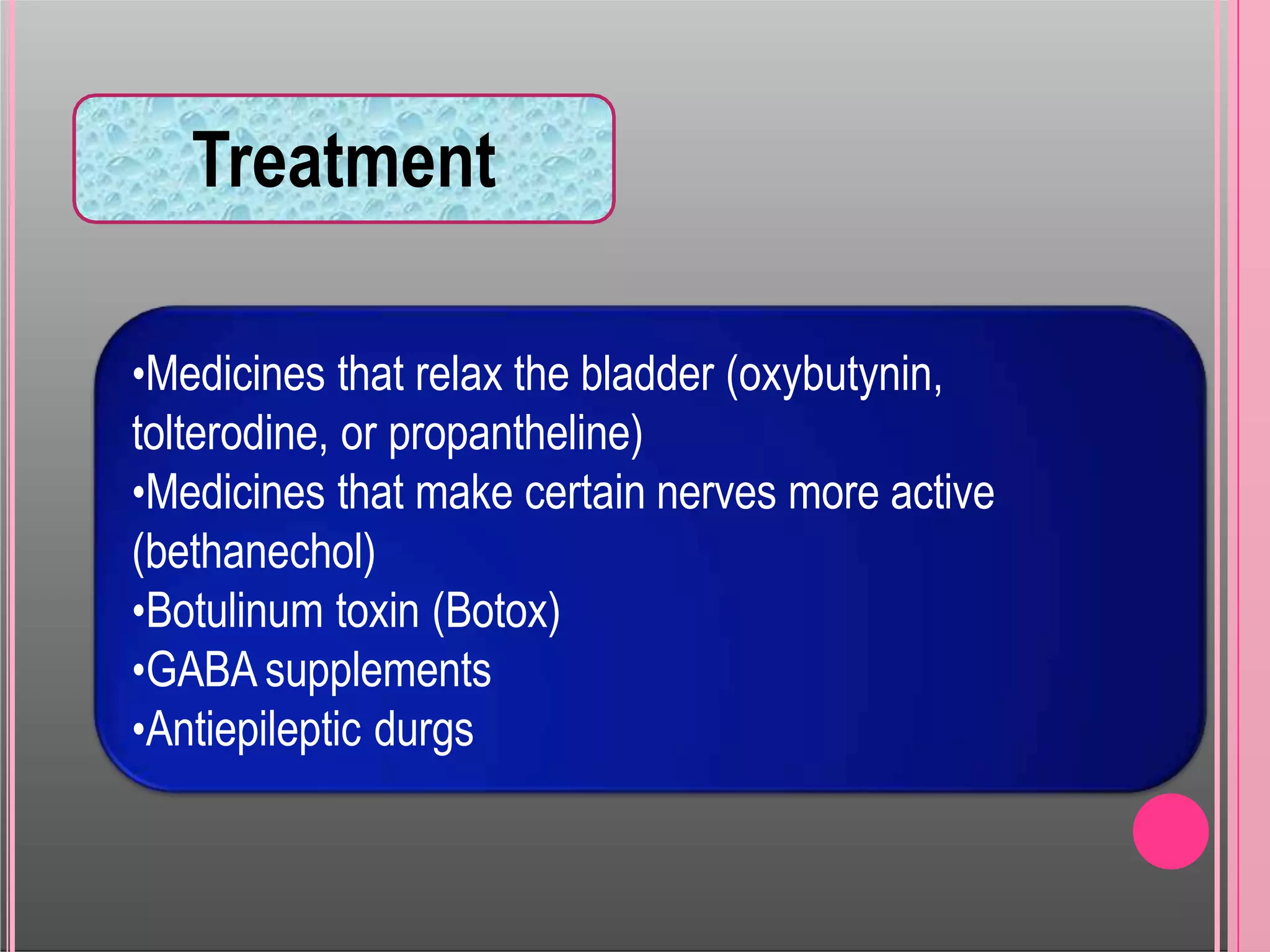 Treatment

•Medicines that relax the bladder (oxybutynin, tolterodine, or propantheline)
•Medicines that make certain nerves more active (bethanechol)
•Botulinum toxin (Botox)
•GABA supplements
•Antiepileptic durgs